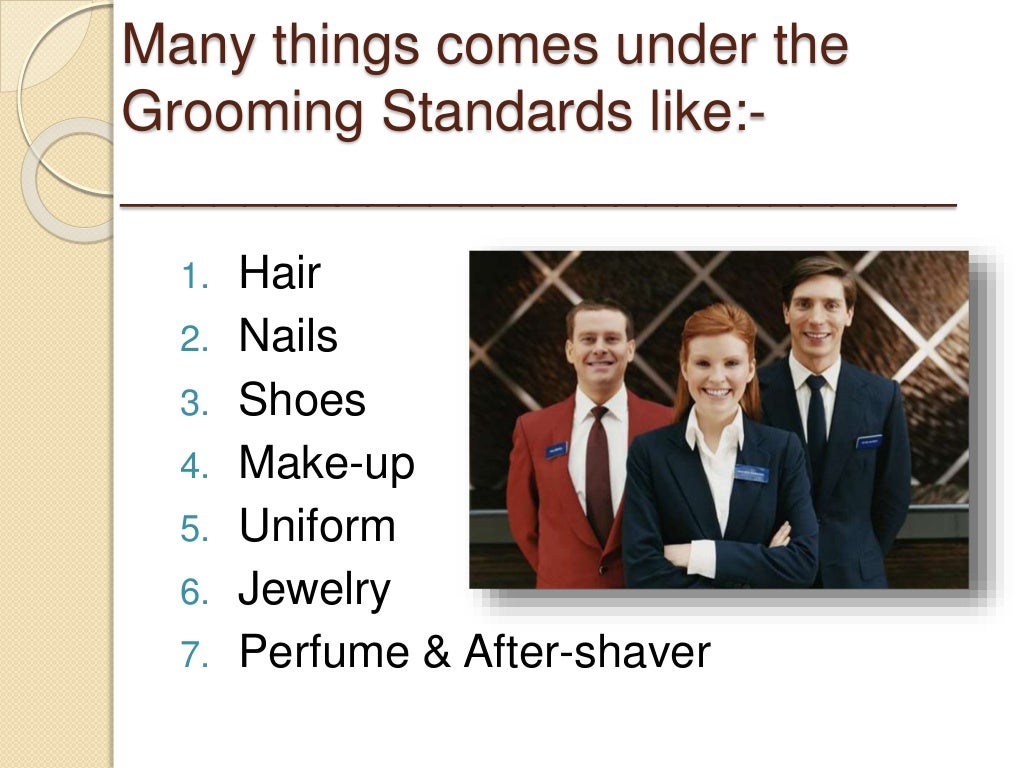 Many things comes under the Grooming Standards like:-
______________________________

1. Hair
2. Nails
3. Shoes
4. Make-up
5. Uniform
6. Jewelry
7. Perfume & After-shaver